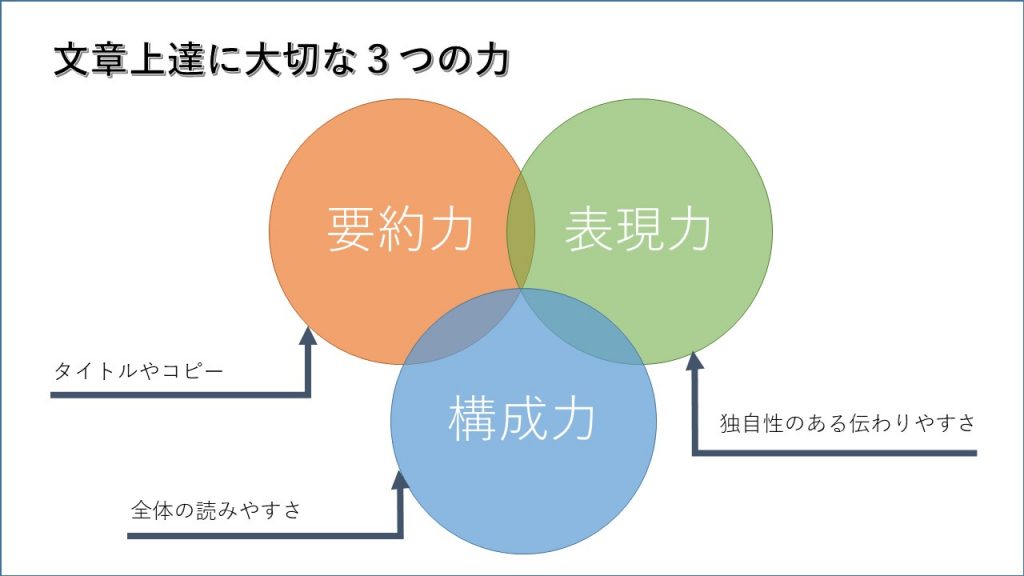 文章上達に大切な３つの力

要約力

表現力

構成力

タイトルやコピー

独自性のある伝わりやすさ

全体の読みやすさ